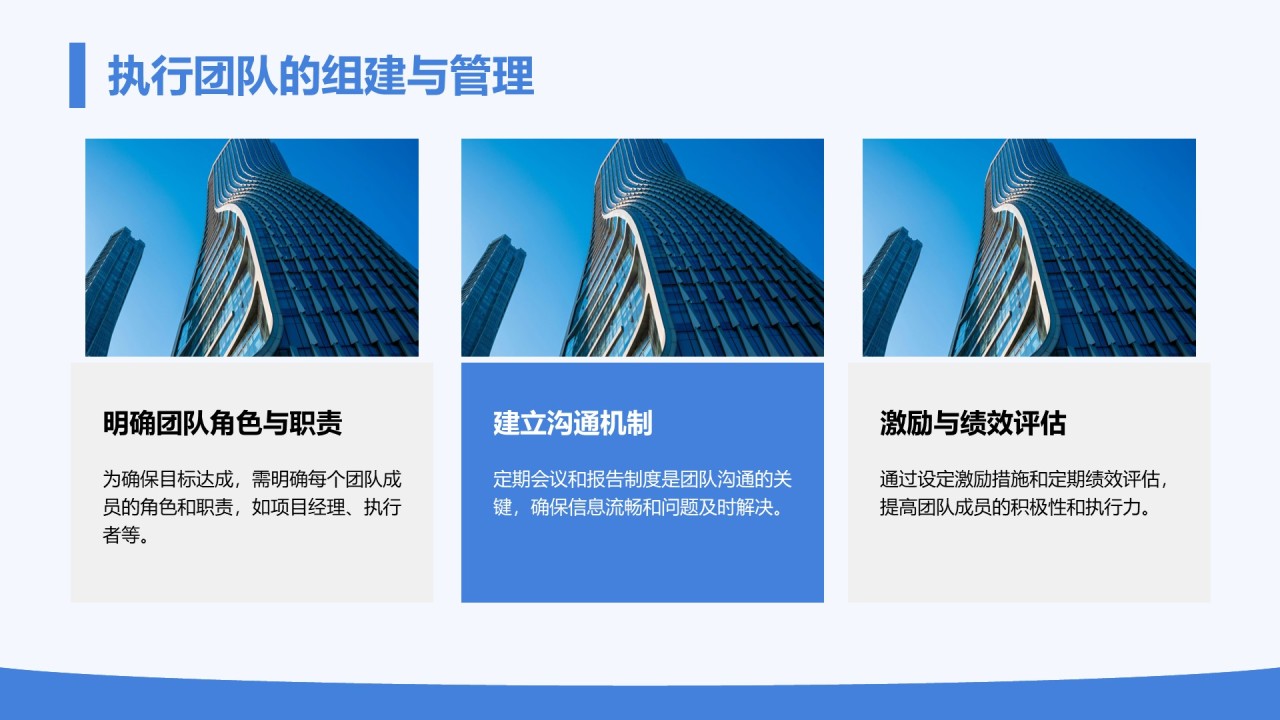 执行团队的组建与管理

明确团队角色与职责

为确保目标达成，需明确每个团队成员的角色和职责，如项目经理、执行者等。

建立沟通机制

定期会议和报告制度是团队沟通的关键，确保信息流畅和问题及时解决。

激励与绩效评估

通过设定激励措施和定期绩效评估，提高团队成员的积极性和执行力。